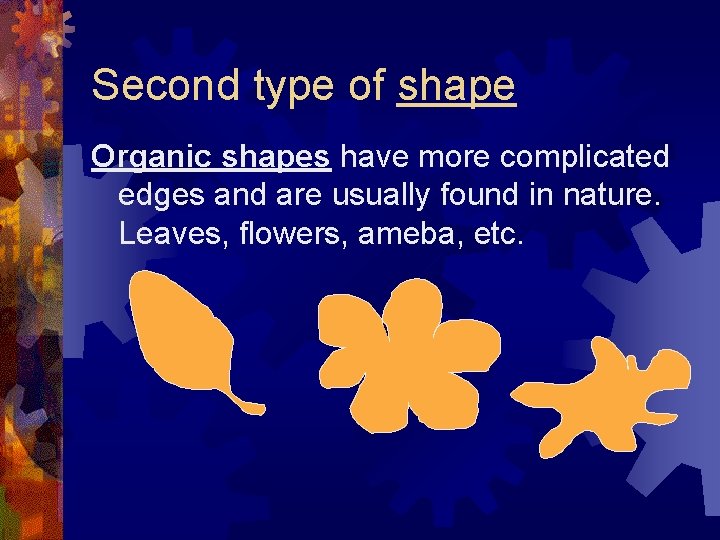 Second type of shape

Organic shapes have more complicated edges and are usually found in nature. Leaves, flowers, ameba, etc.